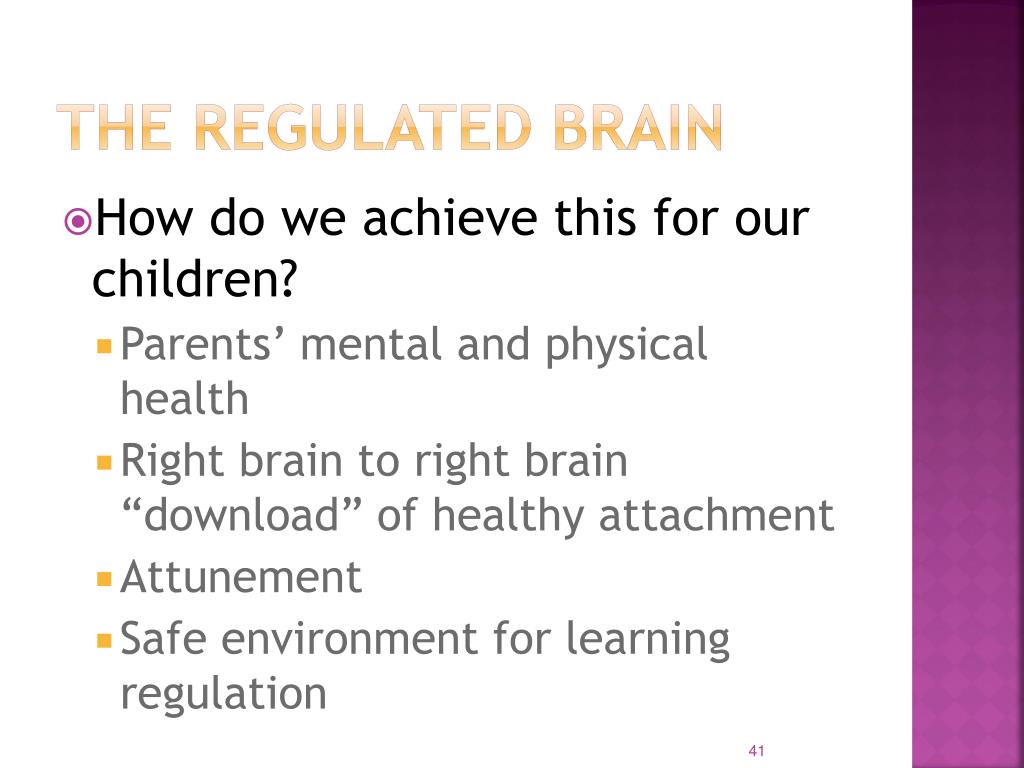 THE REGULATED BRAIN

How do we achieve this for our children?

Parents’ mental and physical health

Right brain to right brain “download” of healthy attachment

Attunement

Safe environment for learning regulation

41